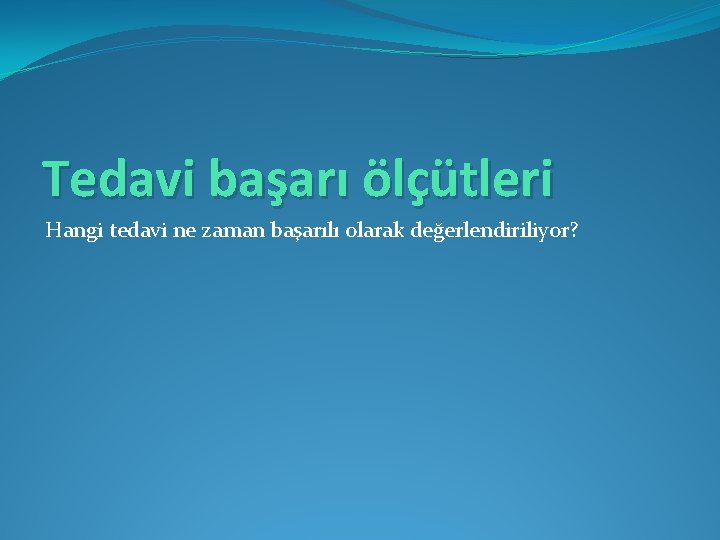 Tedavi başarı ölçütleri

Hangi tedavi ne zaman başarılı olarak değerlendiriliyor?